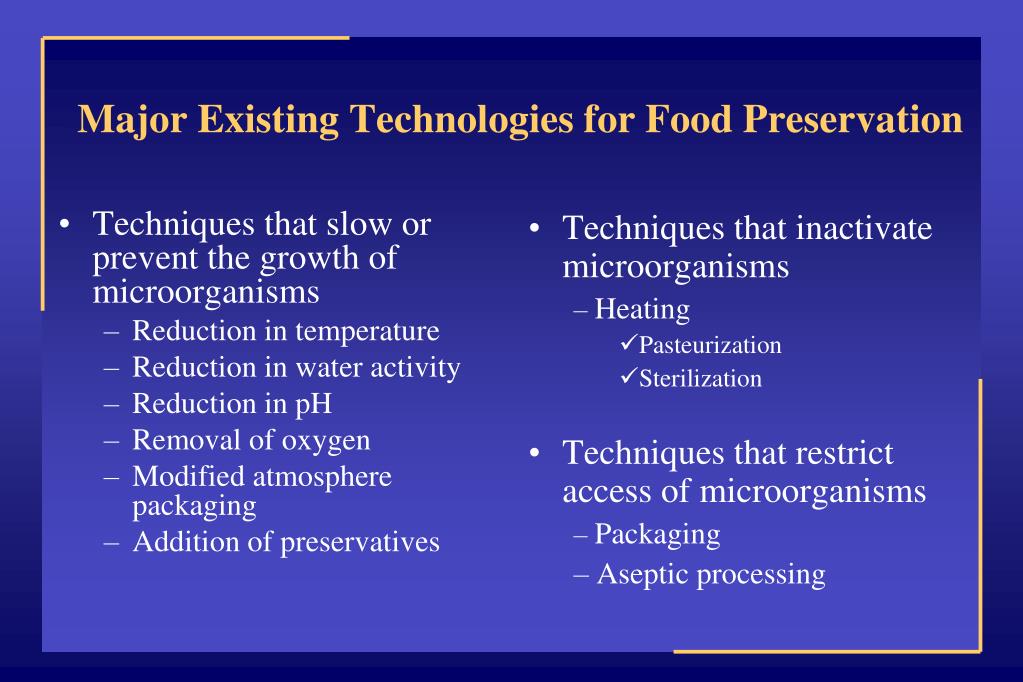 Major Existing Technologies for Food Preservation

• Techniques that slow or prevent the growth of microorganisms
– Reduction in temperature
– Reduction in water activity
– Reduction in pH
– Removal of oxygen
– Modified atmosphere packaging
– Addition of preservatives

• Techniques that inactivate microorganisms
– Heating
✓Pasteurization
✓Sterilization

• Techniques that restrict access of microorganisms
– Packaging
– Aseptic processing